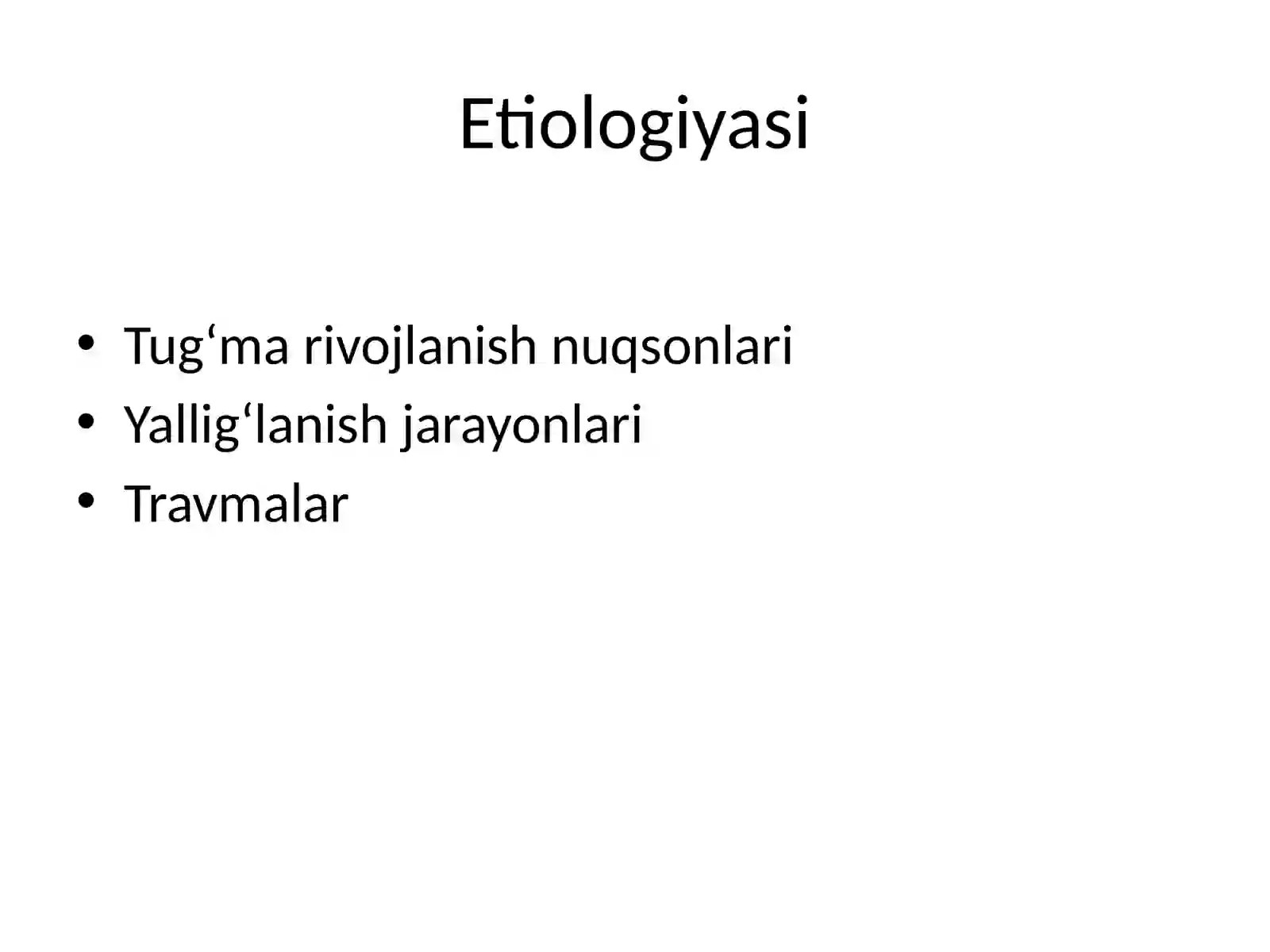 Etiologiyasi

• Tug‘ma rivojlanish nuqsonlari
• Yallig‘lanish jarayonlari
• Travmalar